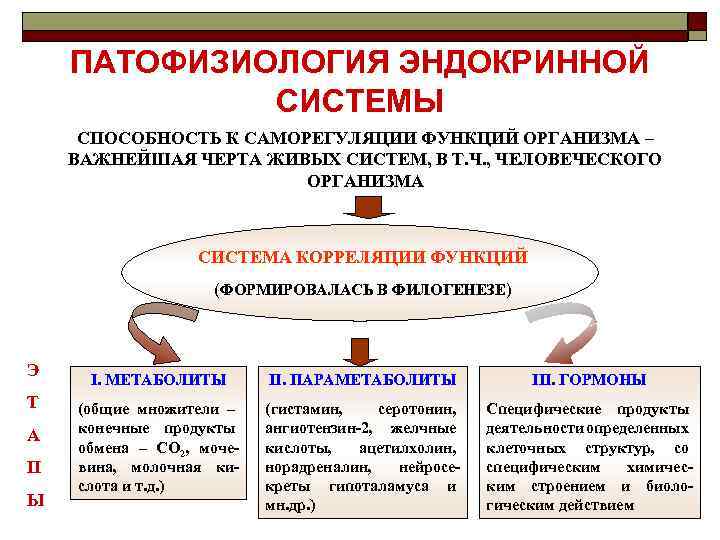 ПАТОФИЗИОЛОГИЯ ЭНДОКРИННОЙ СИСТЕМЫ

СПОСОБНОСТЬ К САМОРЕГУЛЯЦИИ ФУНКЦИЙ ОРГАНИЗМА – ВАЖНЕЙШАЯ ЧЕРТА ЖИВЫХ СИСТЕМ, В Т.Ч., ЧЕЛОВЕЧЕСКОГО ОРГАНИЗМА

СИСТЕМА КОРРЕЛЯЦИИ ФУНКЦИЙ

(ФОРМИРОВАЛАСЬ В ФИЛОГЕНЕЗЕ)

Э
Т
А
П
Ы

I. МЕТАБОЛИТЫ

(общие множители – конечные продукты обмена – $CO_2$, мочевина, молочная кислота и т.д.)

II. ПАРАМЕТАБОЛИТЫ

(гистамин, серотонин, ангиотензин-2, желчные кислоты, ацетилхолин, норадреналин, нейросекреты гипоталамуса и мн.др.)

III. ГОРМОНЫ

Специфические продукты деятельности определенных клеточных структур, со специфическим химическим строением и биологическим действием